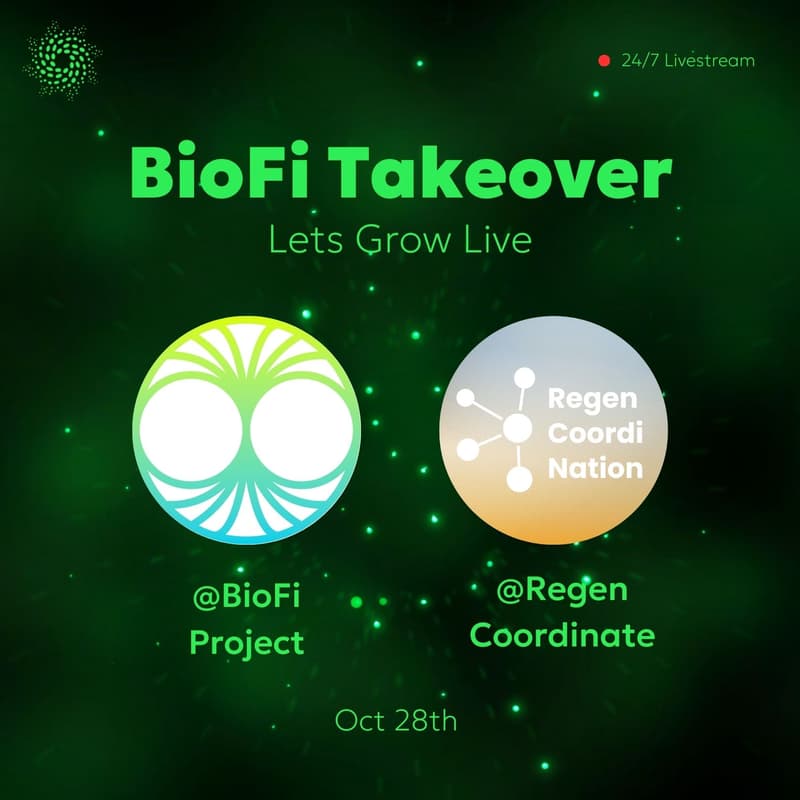 24/7 Livestream

BioFi Takeover

Lets Grow Live

Regen Coordi Nation

@BioFi Project

@Regen Coordinate

Oct 28th